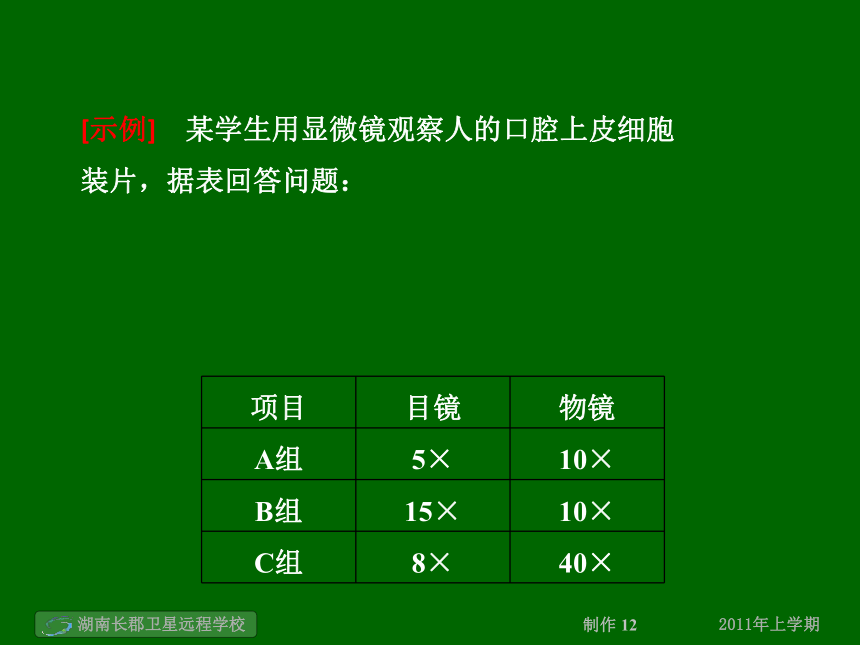 [示例] 某学生用显微镜观察人的口腔上皮细胞装片，据表回答问题：

| 项目 | 目镜 | 物镜 |
|---|---|---|
| A组 | 5× | 10× |
| B组 | 15× | 10× |
| C组 | 8× | 40× |

湖南长郡卫星远程学校

制作 12

2011年上学期